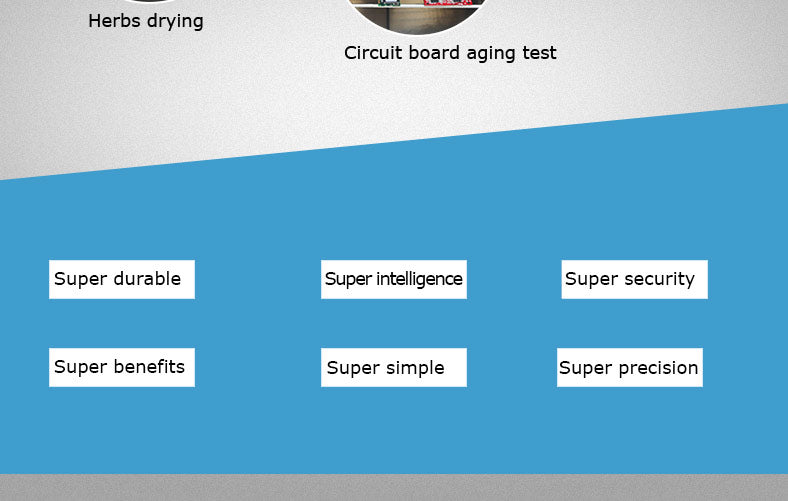 Herbs drying

Circuit board aging test

Super durable

Super intelligence

Super security

Super benefits

Super simple

Super precision